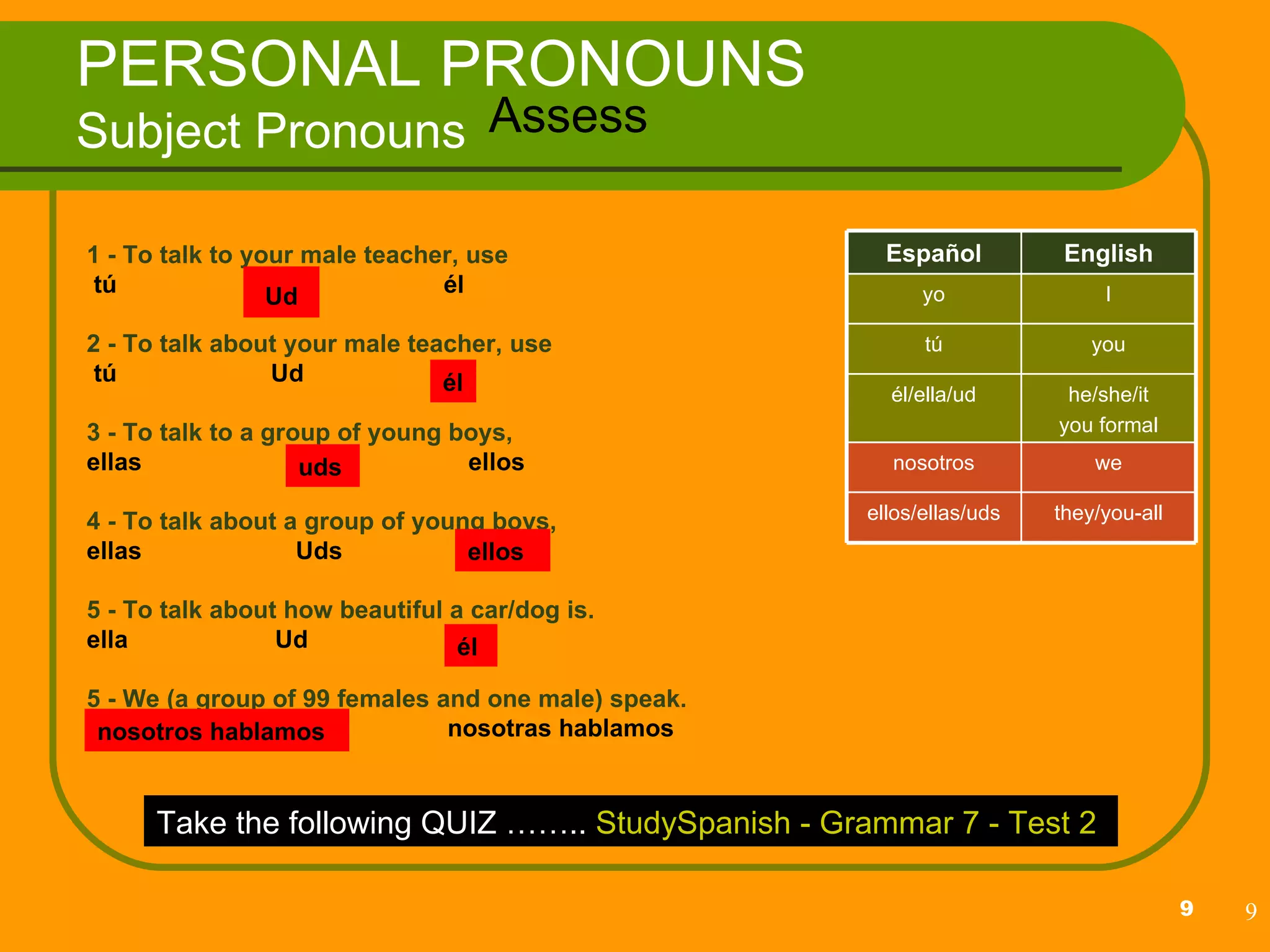 PERSONAL PRONOUNS
Subject Pronouns Assess

1 - To talk to your male teacher, use
tú Ud él

2 - To talk about your male teacher, use
tú Ud él

3 - To talk to a group of young boys,
ellas uds ellos

4 - To talk about a group of young boys,
ellas Uds ellos

5 - To talk about how beautiful a car/dog is.
ella Ud él

5 - We (a group of 99 females and one male) speak.
nosotros hablamos nosotras hablamos

| Español | English |
|---|---|
| yo | I |
| tú | you |
| él/ella/ud | he/she/it you formal |
| nosotros | we |
| ellos/ellas/uds | they/you-all |

Take the following QUIZ …….. StudySpanish - Grammar 7 - Test 2

9 9